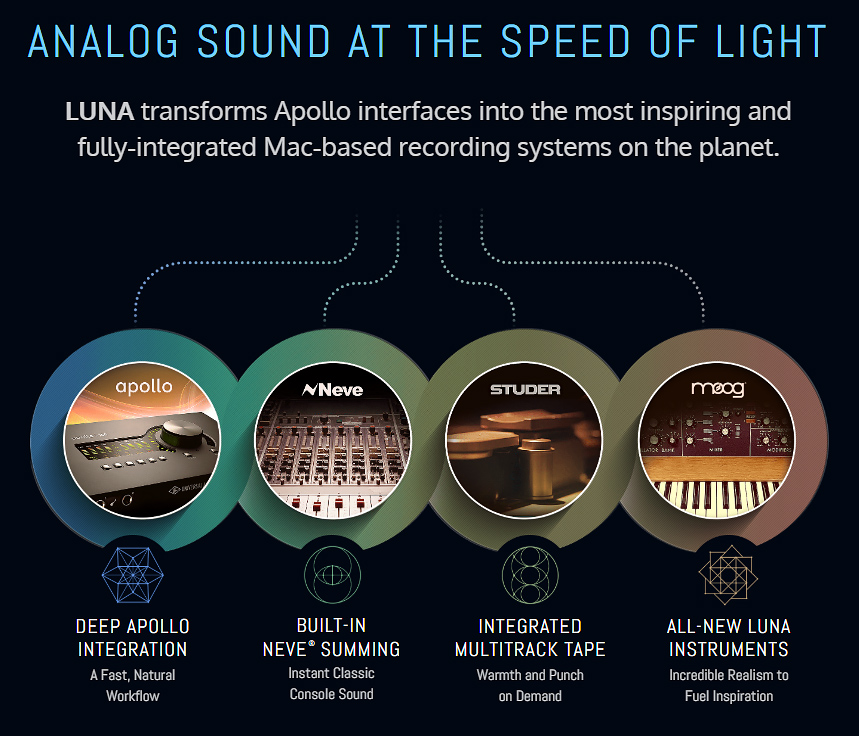 ANALOG SOUND AT THE SPEED OF LIGHT

LUNA transforms Apollo interfaces into the most inspiring and fully-integrated Mac-based recording systems on the planet.

apollo

Neve

STUDER

moog

DEEP APOLLO INTEGRATION
A Fast, Natural Workflow

BUILT-IN NEVE® SUMMING
Instant Classic Console Sound

INTEGRATED MULTITRACK TAPE
Warmth and Punch on Demand

ALL-NEW LUNA INSTRUMENTS
Incredible Realism to Fuel Inspiration